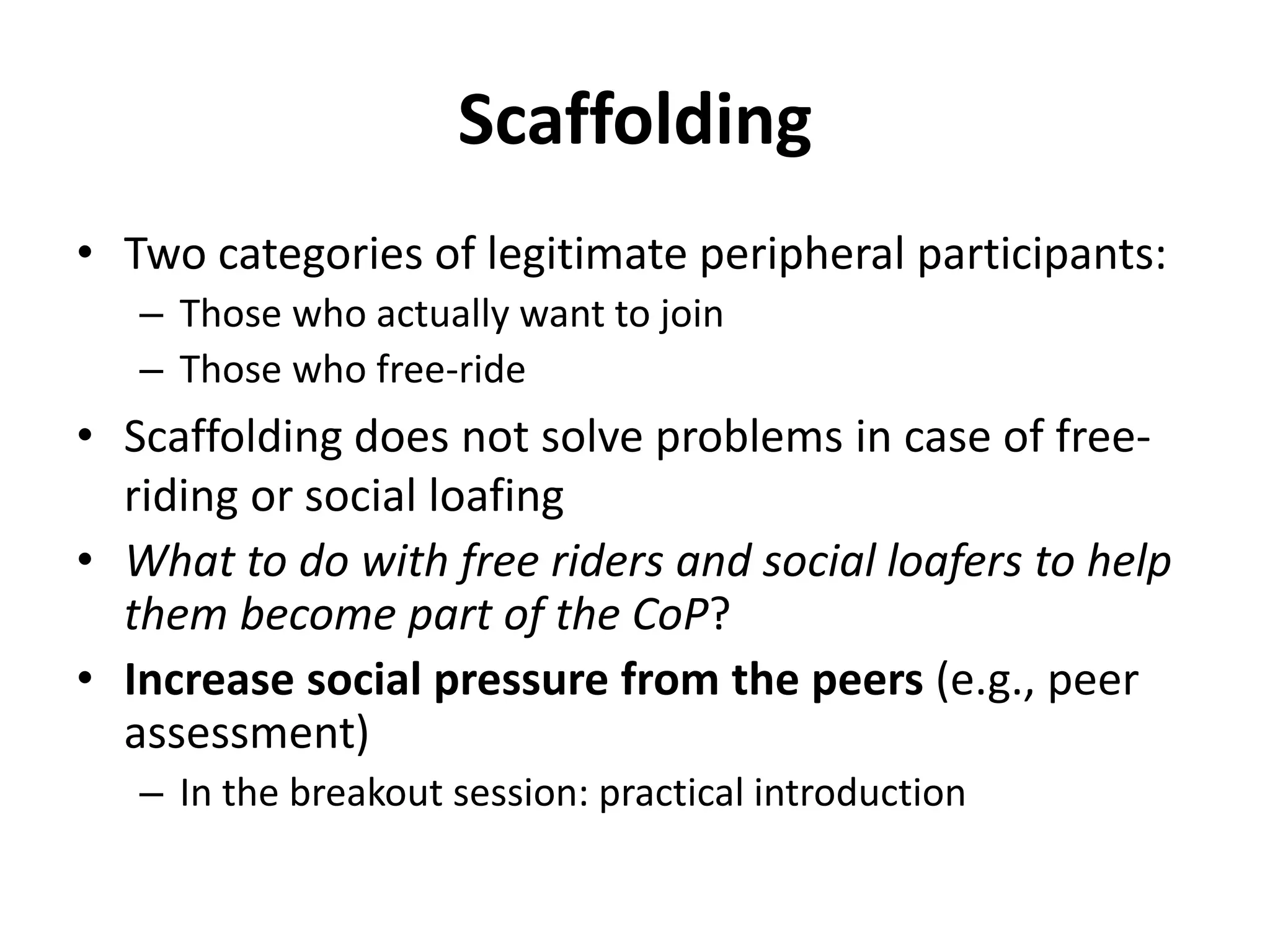 Scaffolding

• Two categories of legitimate peripheral participants:
– Those who actually want to join
– Those who free-ride

• Scaffolding does not solve problems in case of free-riding or social loafing

• What to do with free riders and social loafers to help them become part of the CoP?

• Increase social pressure from the peers (e.g., peer assessment)
– In the breakout session: practical introduction